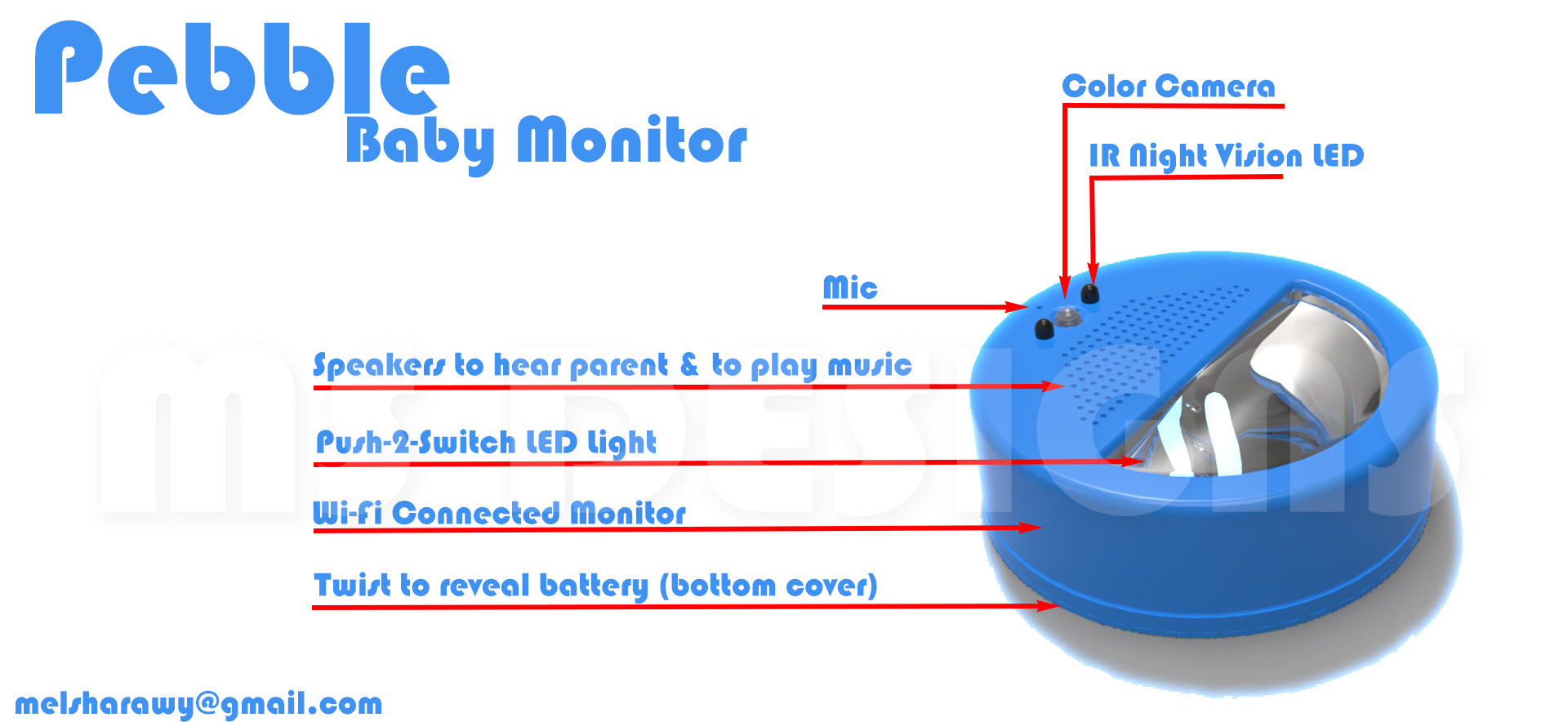 Pebble
Baby Monitor

Color Camera

IR Night Vision LED

Mic

Speakers to hear parent & to play music

Push-2-Switch LED Light

Wi-Fi Connected Monitor

Twist to reveal battery (bottom cover)

MS DESIGNS

melsharawy@gmail.com